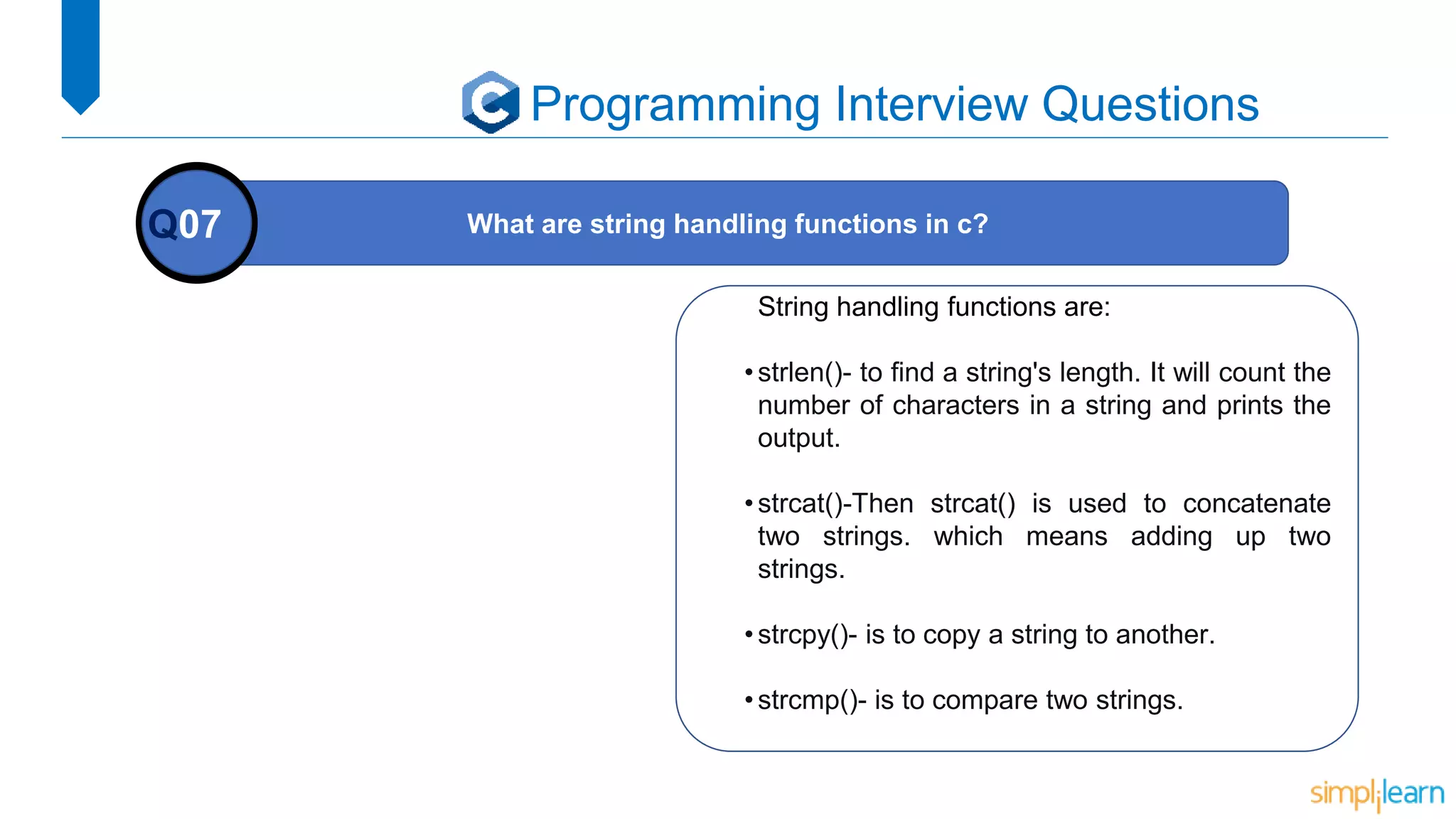 C Programming Interview Questions

Q07

What are string handling functions in c?

String handling functions are:

• strlen()- to find a string's length. It will count the number of characters in a string and prints the output.

• strcat()-Then strcat() is used to concatenate two strings. which means adding up two strings.

• strcpy()- is to copy a string to another.

• strcmp()- is to compare two strings.

simplilearn